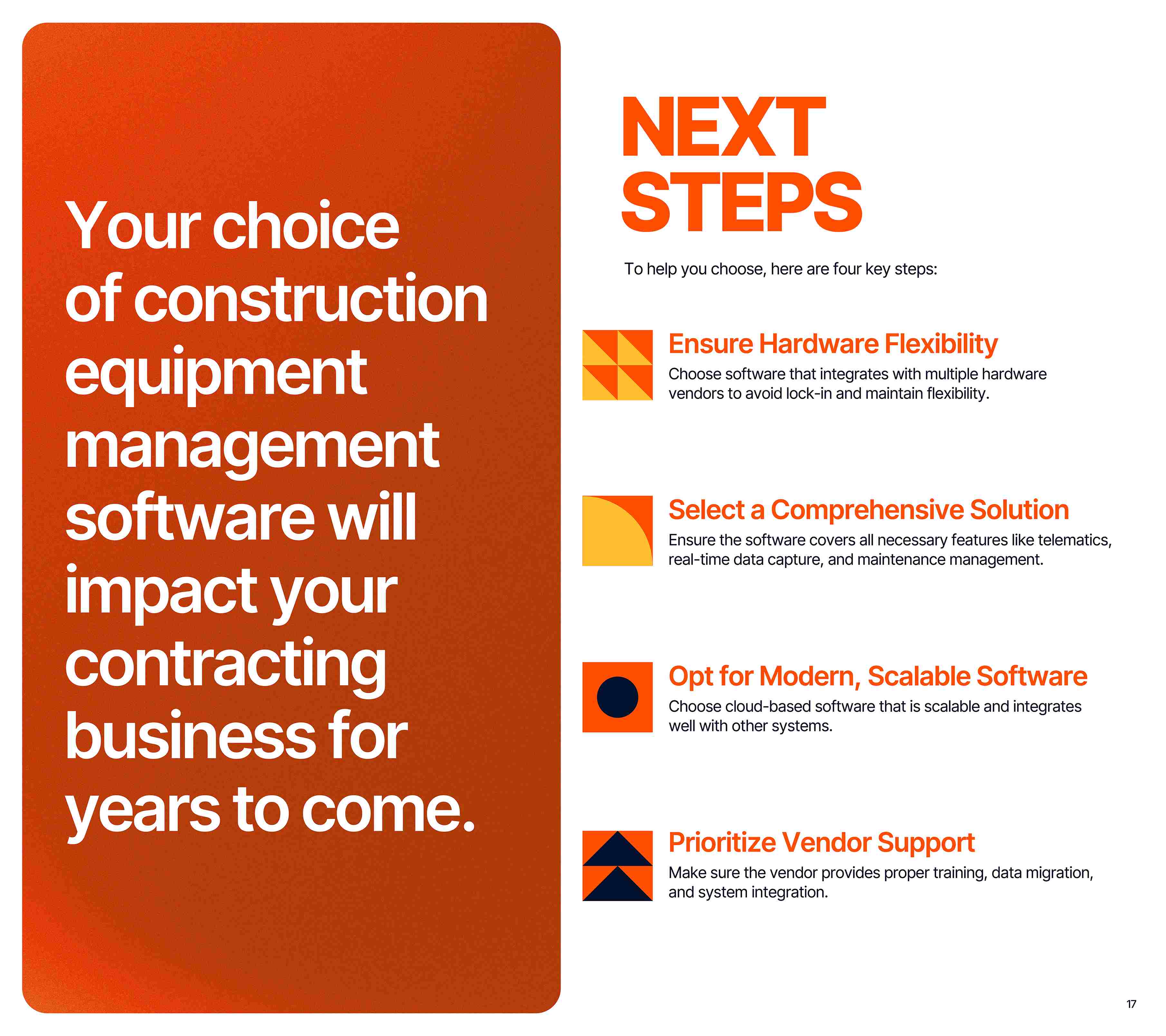 Your choice of construction equipment management software will impact your contracting business for years to come.

NEXT STEPS

To help you choose, here are four key steps:

Ensure Hardware Flexibility
Choose software that integrates with multiple hardware vendors to avoid lock-in and maintain flexibility.

Select a Comprehensive Solution
Ensure the software covers all necessary features like telematics, real-time data capture, and maintenance management.

Opt for Modern, Scalable Software
Choose cloud-based software that is scalable and integrates well with other systems.

Prioritize Vendor Support
Make sure the vendor provides proper training, data migration, and system integration.

17